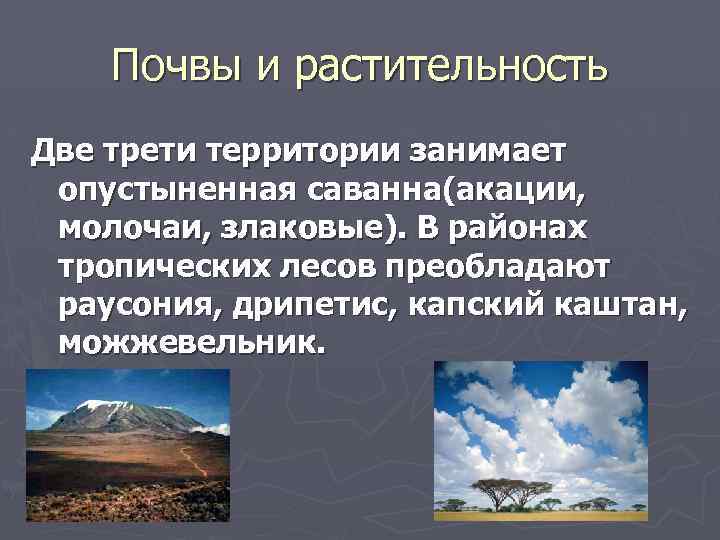 Почвы и растительность

Две трети территории занимает опустыненная саванна(акации, молочаи, злаковые). В районах тропических лесов преобладают раусония, дрипетис, капский каштан, можжевельник.